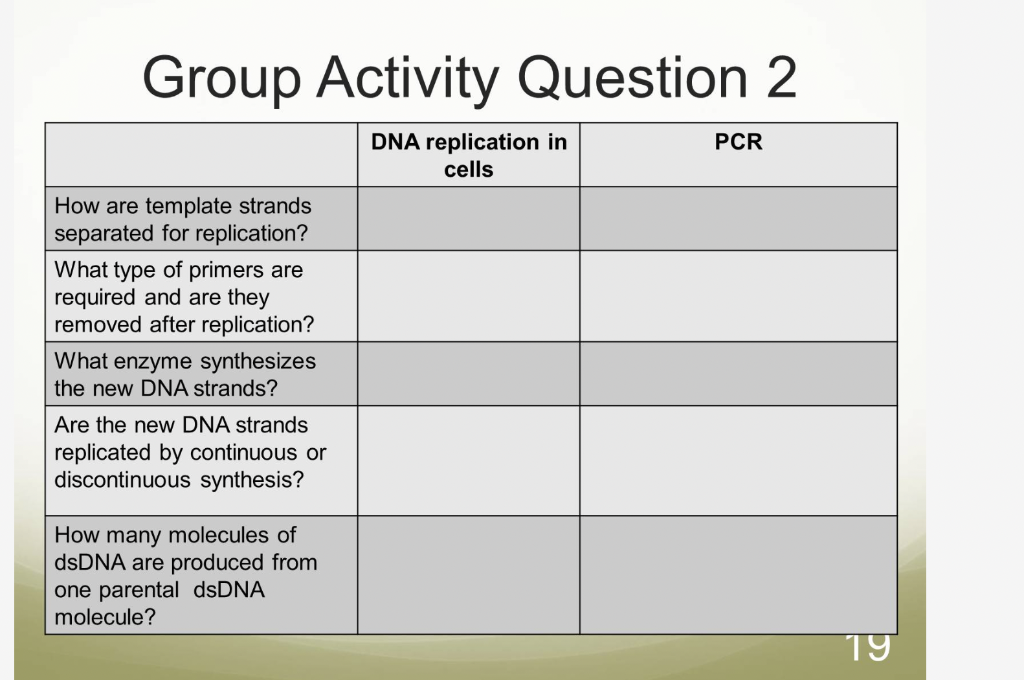 Group Activity Question 2

| | DNA replication in cells | PCR |
|---|---|---|
| How are template strands separated for replication? | | |
| What type of primers are required and are they removed after replication? | | |
| What enzyme synthesizes the new DNA strands? | | |
| Are the new DNA strands replicated by continuous or discontinuous synthesis? | | |
| How many molecules of dsDNA are produced from one parental dsDNA molecule? | | |

19